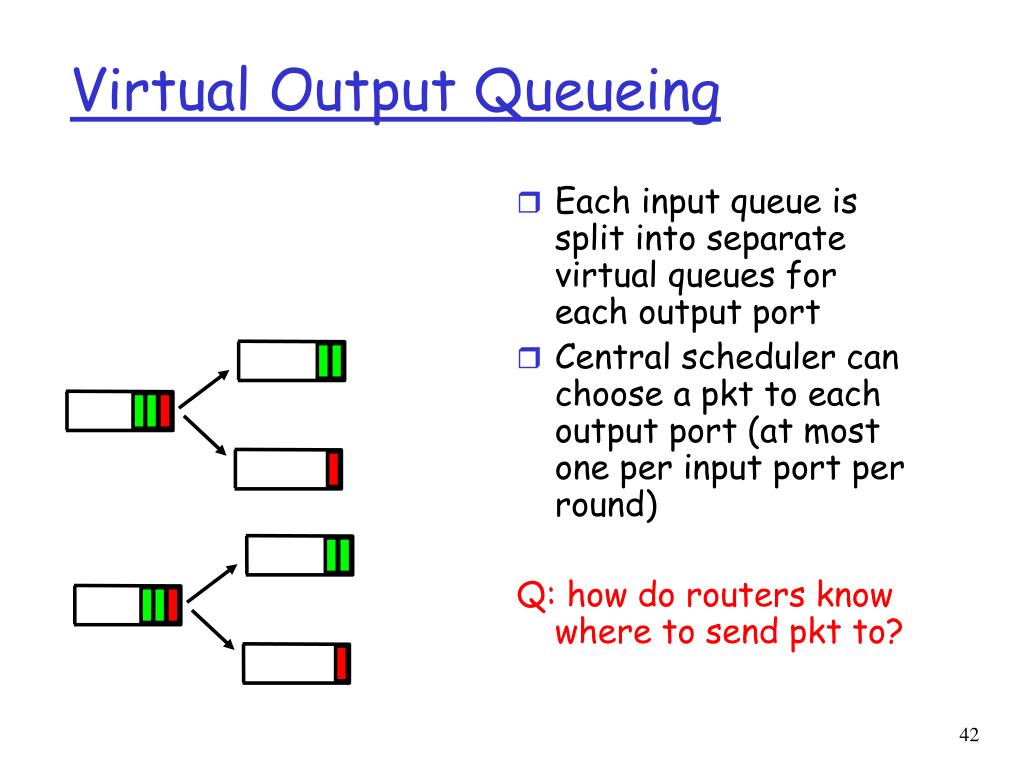 Virtual Output Queueing

❒ Each input queue is split into separate virtual queues for each output port

❒ Central scheduler can choose a pkt to each output port (at most one per input port per round)

Q: how do routers know where to send pkt to?

42